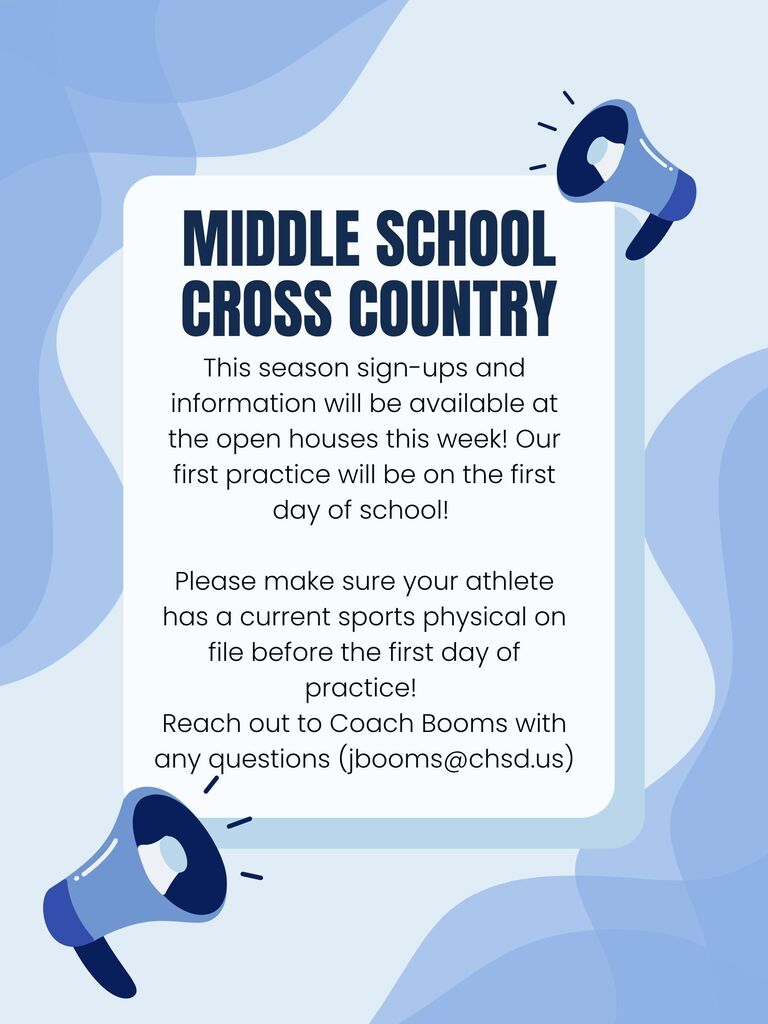 MIDDLE SCHOOL CROSS COUNTRY

This season sign-ups and information will be available at the open houses this week! Our first practice will be on the first day of school!

Please make sure your athlete has a current sports physical on file before the first day of practice!
Reach out to Coach Booms with any questions (jbooms@chsd.us)